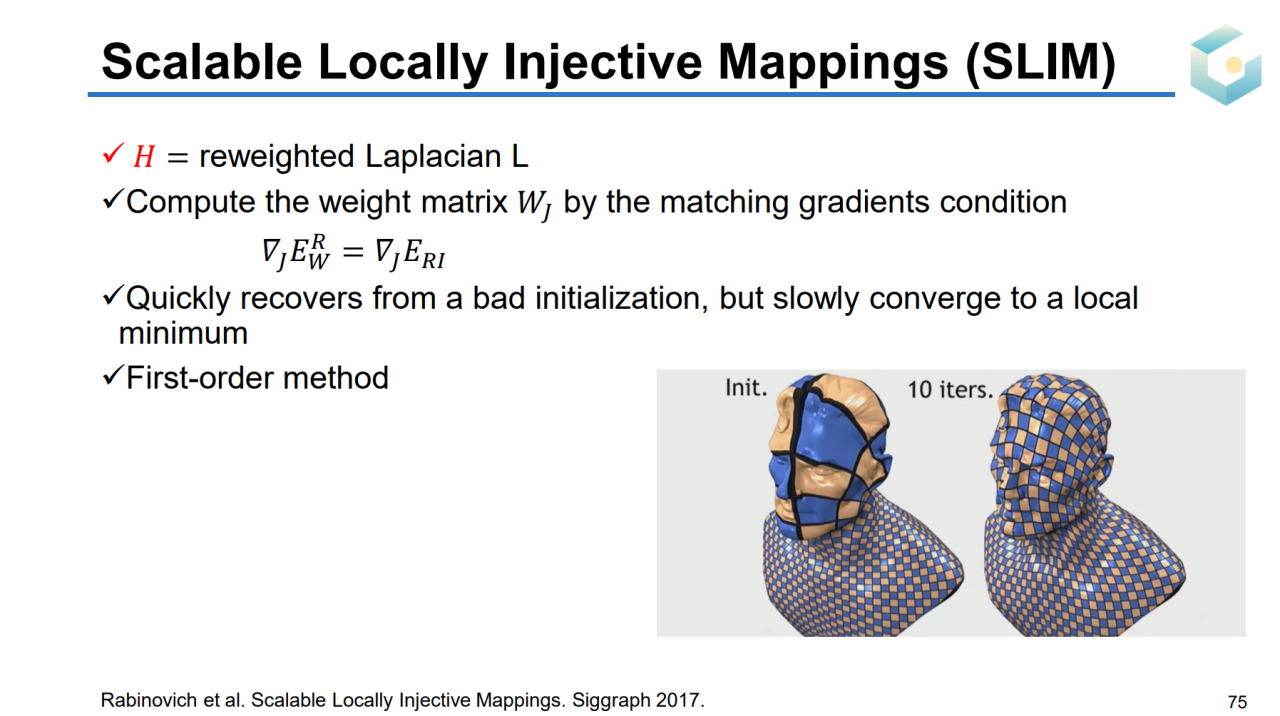 Scalable Locally Injective Mappings (SLIM)

✓ $H$ = reweighted Laplacian L

✓Compute the weight matrix $W_J$ by the matching gradients condition

$\nabla_J E_W^R = \nabla_J E_{RI}$

✓Quickly recovers from a bad initialization, but slowly converge to a local minimum

✓First-order method

Init.

10 iters.

Rabinovich et al. Scalable Locally Injective Mappings. Siggraph 2017.

75